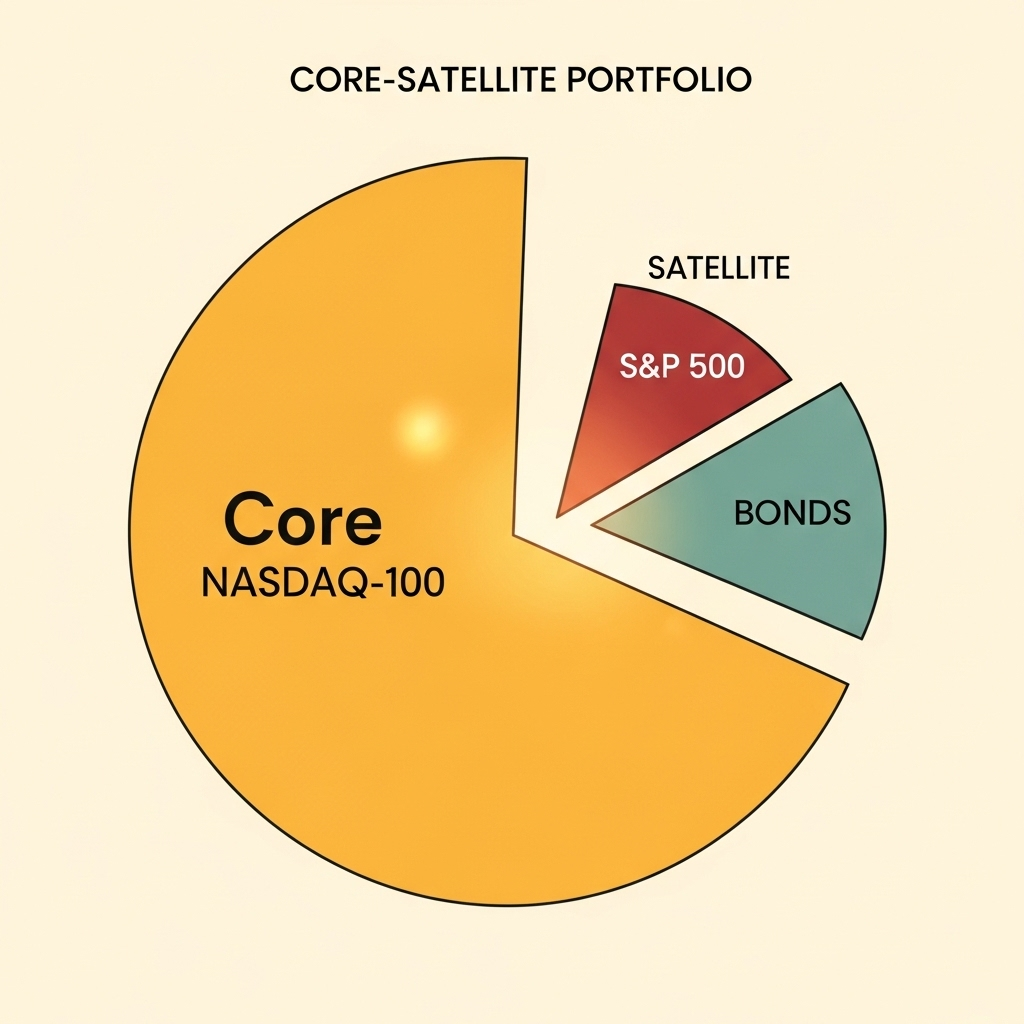 CORE-SATELLITE PORTFOLIO

SATELLITE

S&P 500

BONDS

Core
NASDAQ-100